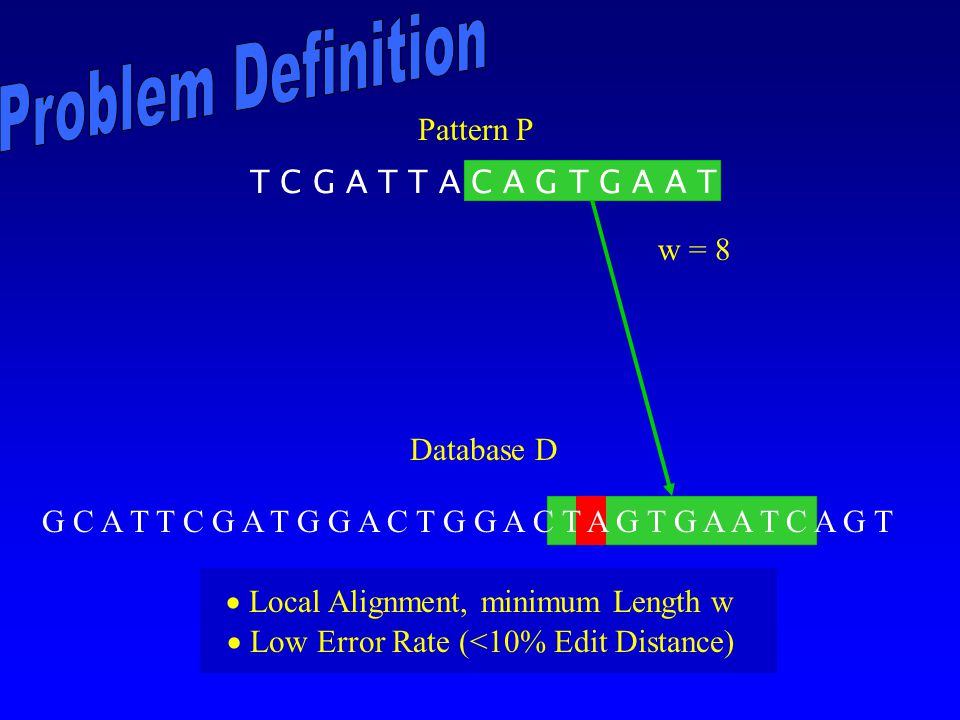 Problem Definition

Pattern P

T C G A T T A C A G T G A A T

w = 8

Database D

G C A T T C G A T G G A C T G G A C T A G T G A A T C A G T

• Local Alignment, minimum Length w
• Low Error Rate (<10% Edit Distance)